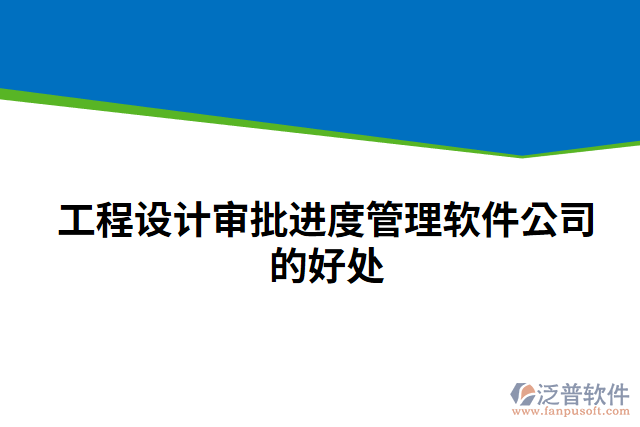 工程设计审批进度管理软件公司的好处

泛普软件
www.fanpusoft.com